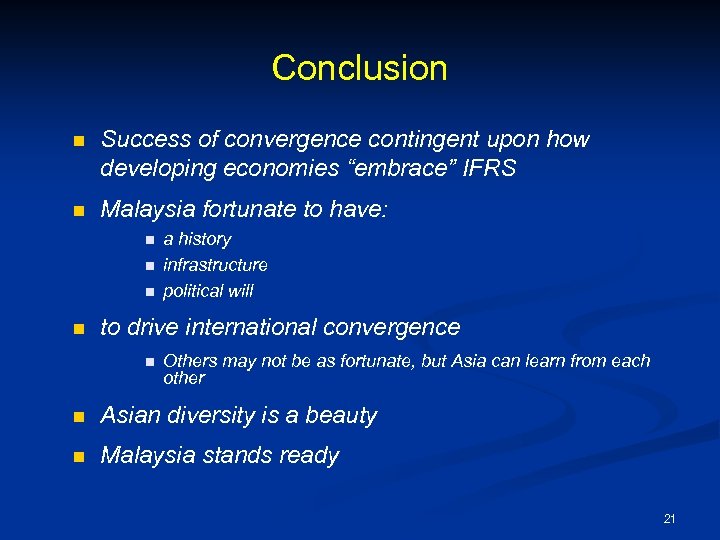 Conclusion

- Success of convergence contingent upon how developing economies “embrace” IFRS
- Malaysia fortunate to have:
  - a history
  - infrastructure
  - political will
- to drive international convergence
  - Others may not be as fortunate, but Asia can learn from each other
- Asian diversity is a beauty
- Malaysia stands ready

21